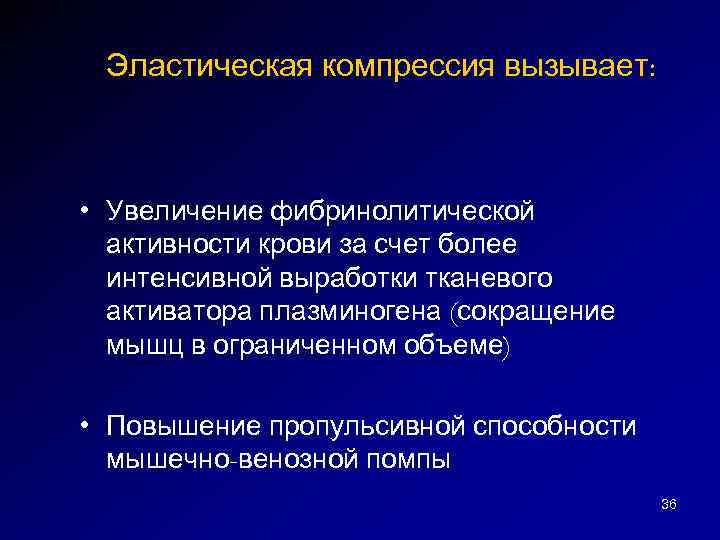 Эластическая компрессия вызывает:

• Увеличение фибринолитической активности крови за счет более интенсивной выработки тканевого активатора плазминогена (сокращение мышц в ограниченном объеме)

• Повышение пропульсивной способности мышечно-венозной помпы

36